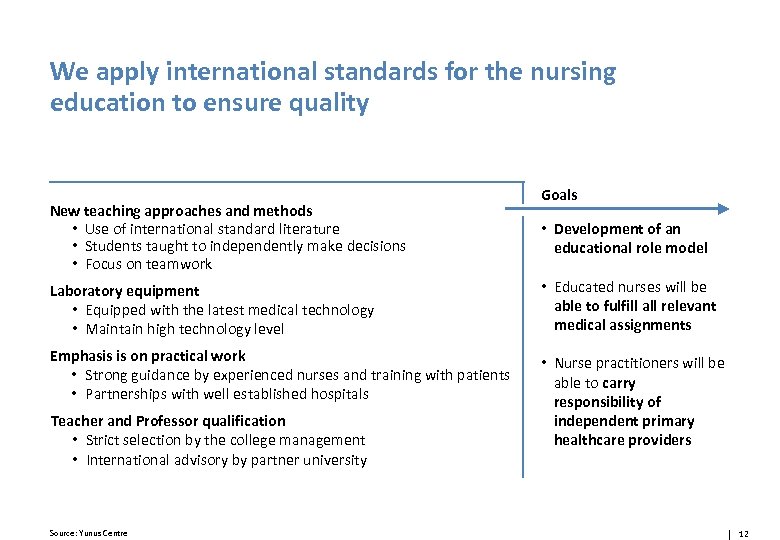 We apply international standards for the nursing education to ensure quality

New teaching approaches and methods
• Use of international standard literature
• Students taught to independently make decisions
• Focus on teamwork

Laboratory equipment
• Equipped with the latest medical technology
• Maintain high technology level

Emphasis is on practical work
• Strong guidance by experienced nurses and training with patients
• Partnerships with well established hospitals

Teacher and Professor qualification
• Strict selection by the college management
• International advisory by partner university

Goals

• Development of an educational role model

• Educated nurses will be able to fulfill all relevant medical assignments

• Nurse practitioners will be able to carry responsibility of independent primary healthcare providers

Source: Yunus Centre

| 12